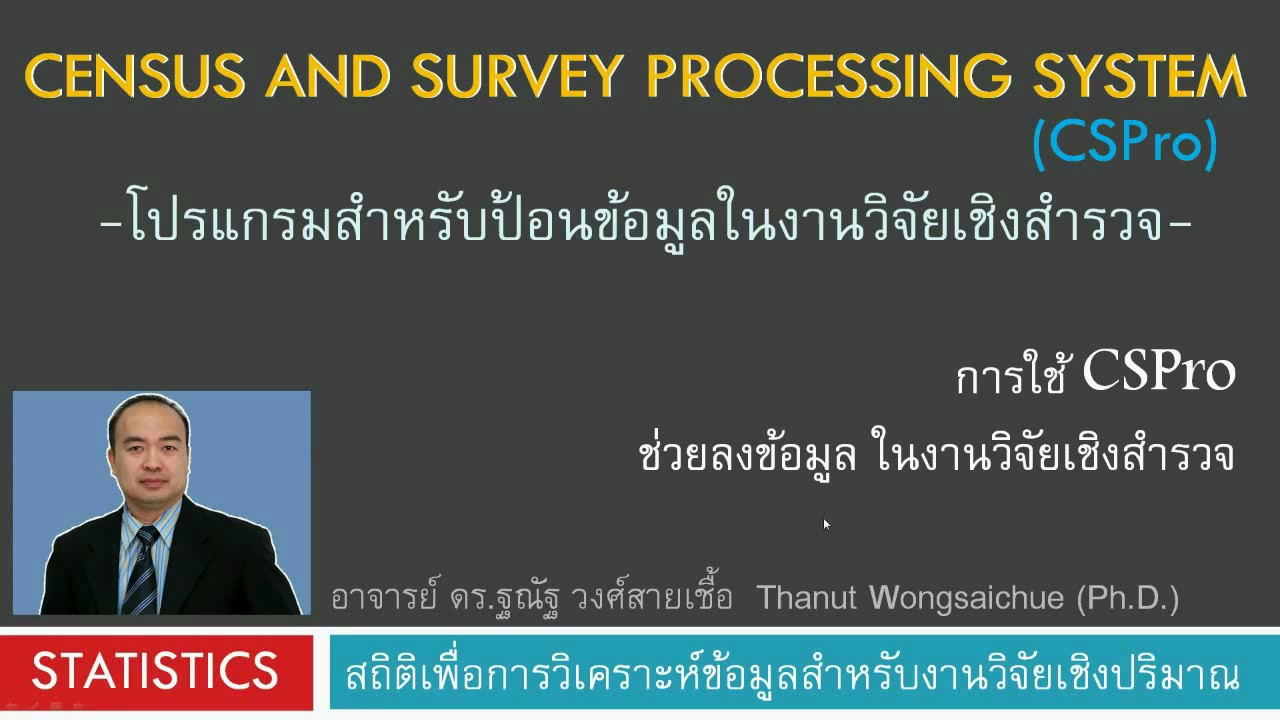 CENSUS AND SURVEY PROCESSING SYSTEM (CSPro)

-โปรแกรมสำหรับป้อนข้อมูลในงานวิจัยเชิงสำรวจ-

การใช้ CSPro

ช่วยลงข้อมูล ในงานวิจัยเชิงสำรวจ

อาจารย์ ดร.ฐณัฐ วงศ์สายเชื้อ Thanut Wongsaichue (Ph.D.)

STATISTICS

สถิติเพื่อการวิเคราะห์ข้อมูลสำหรับงานวิจัยเชิงปริมาณ